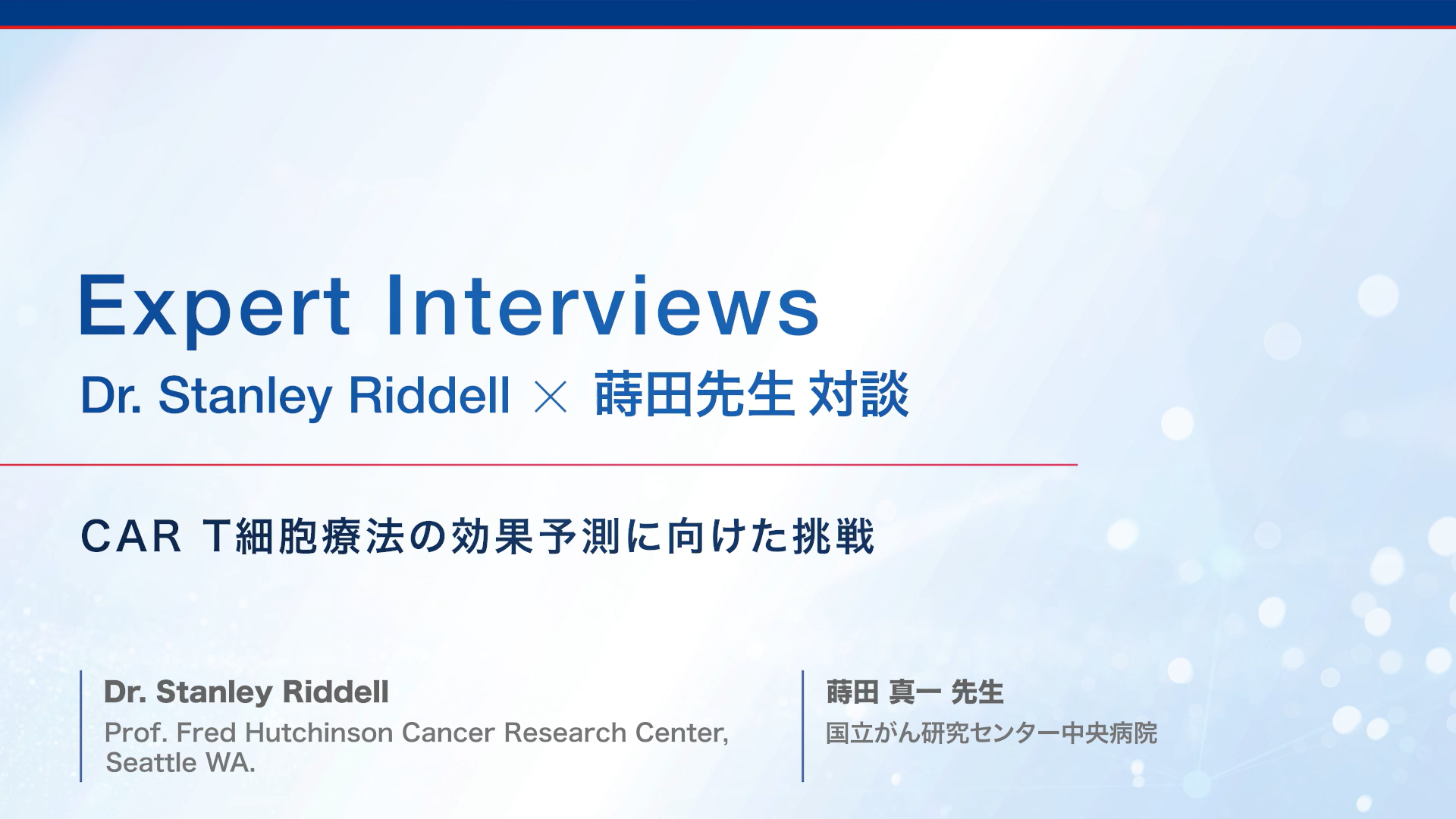 Expert Interviews

Dr. Stanley Riddell × 蒔田先生 対談

CAR T細胞療法の効果予測に向けた挑戦

Dr. Stanley Riddell
Prof. Fred Hutchinson Cancer Research Center, Seattle WA.

蒔田 真一 先生
国立がん研究センター中央病院